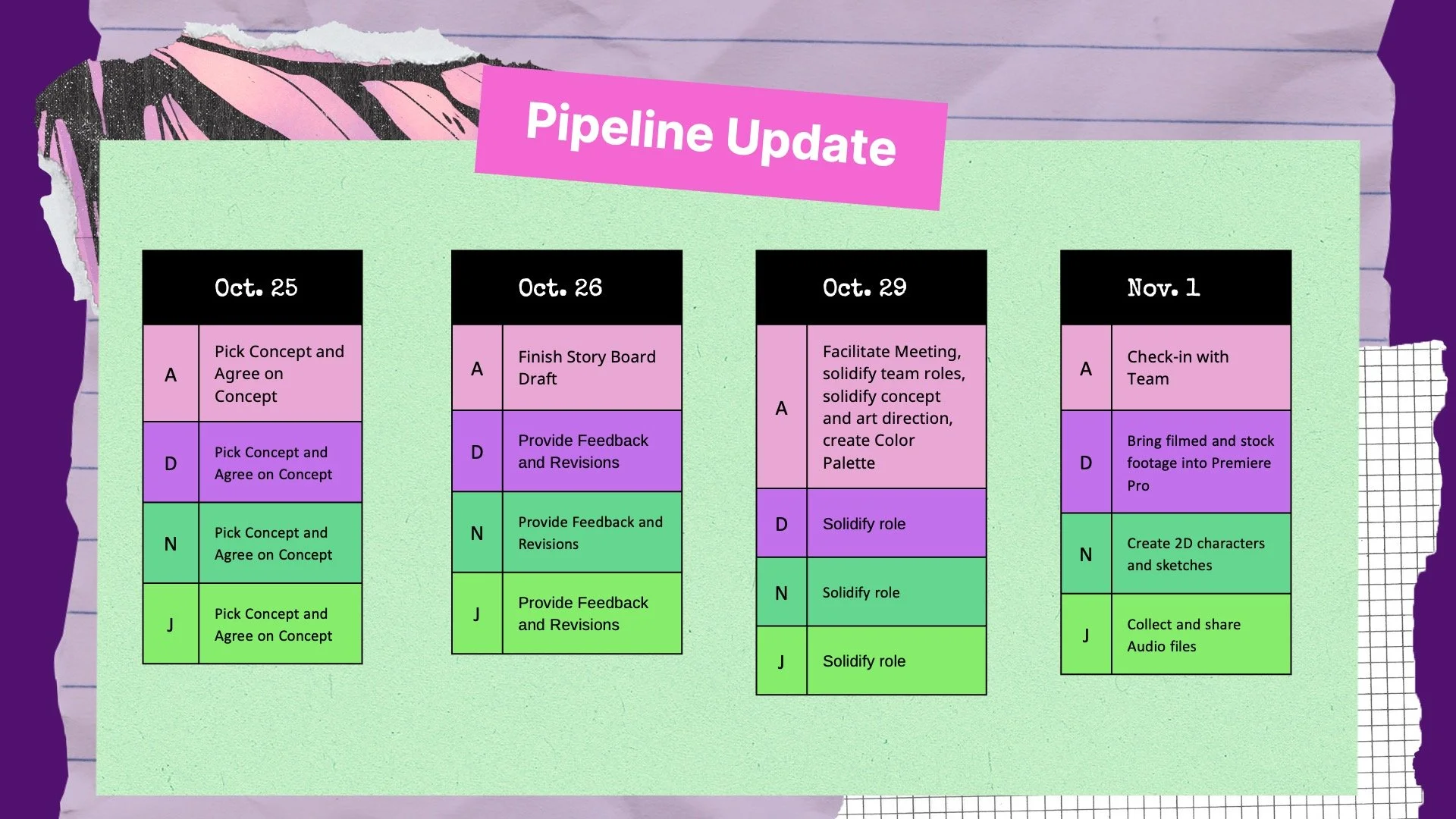 Pipeline Update

| Oct. 25 | |
|---|---|
| A | Pick Concept and Agree on Concept |
| D | Pick Concept and Agree on Concept |
| N | Pick Concept and Agree on Concept |
| J | Pick Concept and Agree on Concept |

| Oct. 26 | |
|---|---|
| A | Finish Story Board Draft |
| D | Provide Feedback and Revisions |
| N | Provide Feedback and Revisions |
| J | Provide Feedback and Revisions |

| Oct. 29 | |
|---|---|
| A | Facilitate Meeting, solidify team roles, solidify concept and art direction, create Color Palette |
| D | Solidify role |
| N | Solidify role |
| J | Solidify role |

| Nov. 1 | |
|---|---|
| A | Check-in with Team |
| D | Bring filmed and stock footage into Premiere Pro |
| N | Create 2D characters and sketches |
| J | Collect and share Audio files |